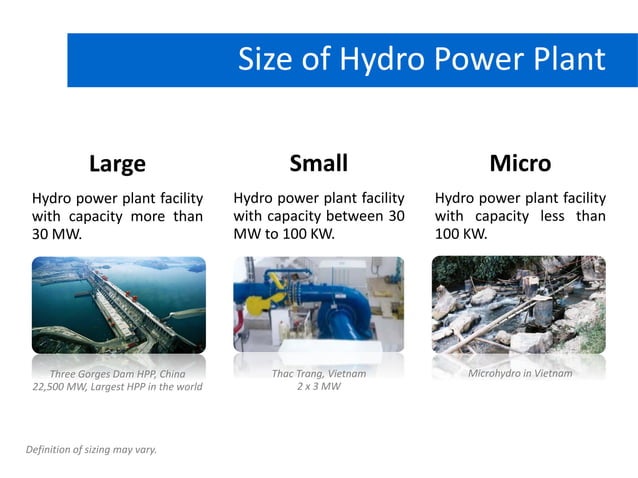 Size of Hydro Power Plant

Large

Hydro power plant facility with capacity more than 30 MW.

Three Gorges Dam HPP, China
22,500 MW, Largest HPP in the world

Small

Hydro power plant facility with capacity between 30 MW to 100 KW.

Thac Trang, Vietnam
2 x 3 MW

Micro

Hydro power plant facility with capacity less than 100 KW.

Microhydro in Vietnam

Definition of sizing may vary.